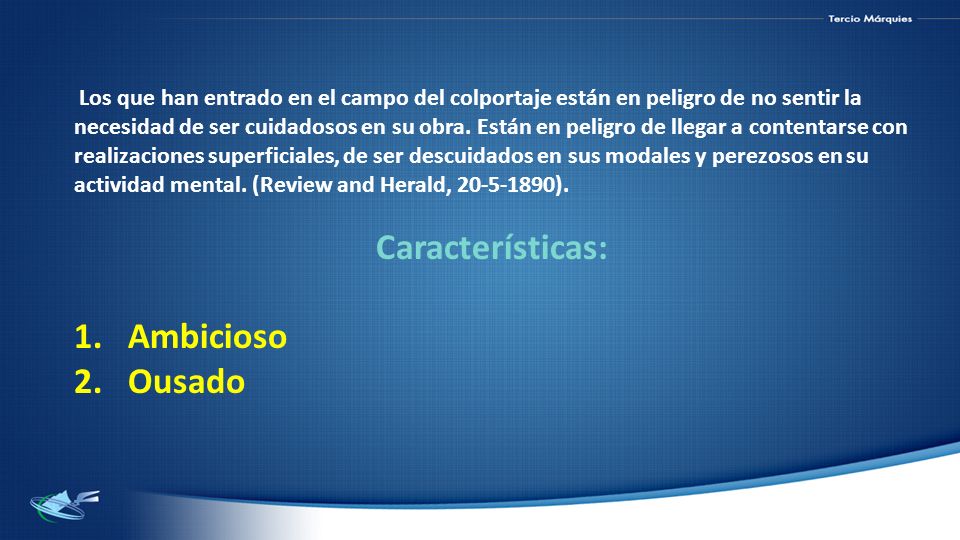 Tercio Márquies

Los que han entrado en el campo del colportaje están en peligro de no sentir la necesidad de ser cuidadosos en su obra. Están en peligro de llegar a contentarse con realizaciones superficiales, de ser descuidados en sus modales y perezosos en su actividad mental. (Review and Herald, 20-5-1890).

Características:

1. Ambicioso
2. Ousado